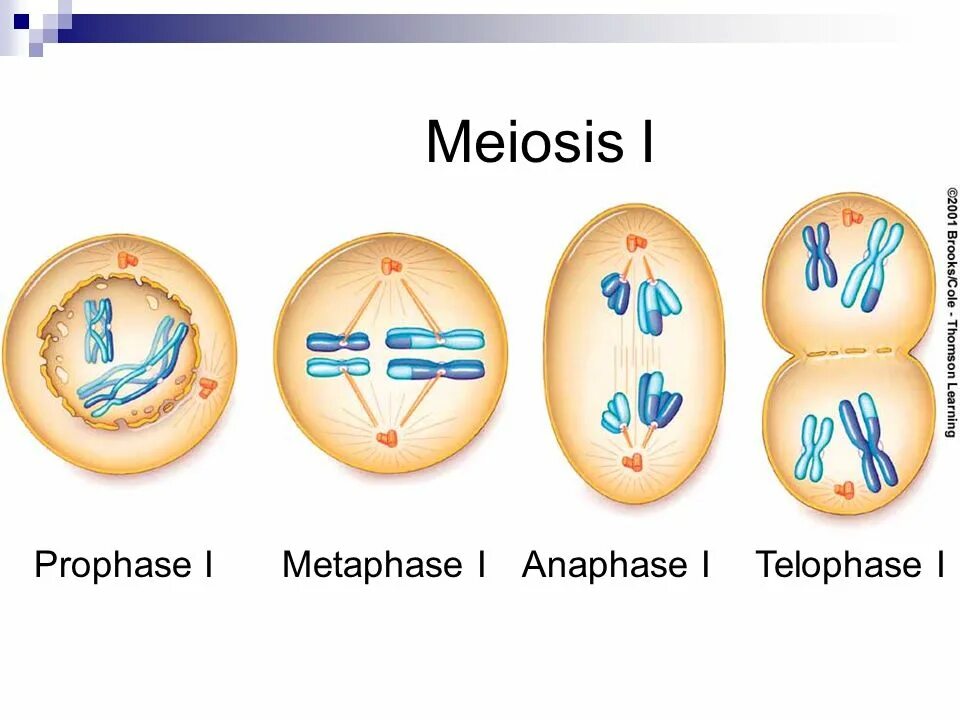 Meiosis I

©2001 Brooks/Cole - Thomson Learning

Prophase I Metaphase I Anaphase I Telophase I